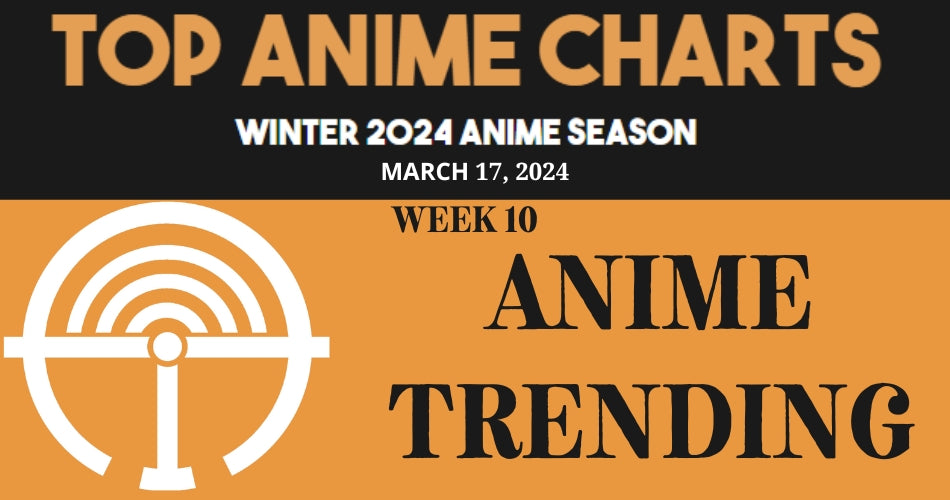 TOP ANIME CHARTS

WINTER 2024 ANIME SEASON

MARCH 17, 2024

WEEK 10

ANIME TRENDING